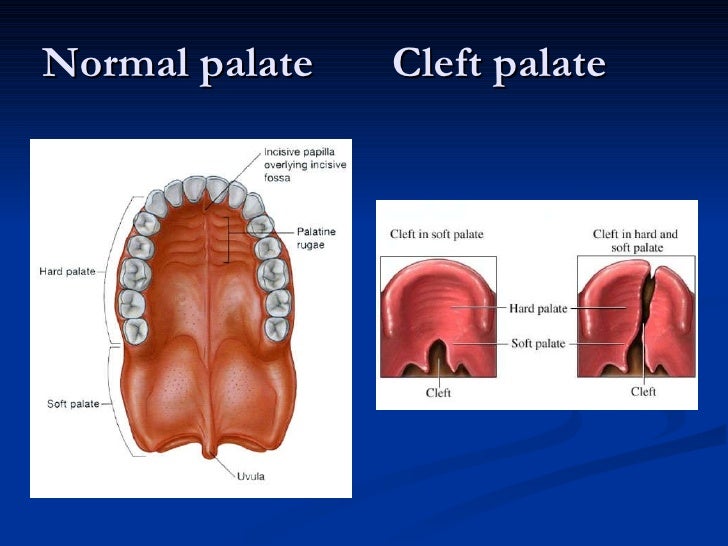 Normal palate Cleft palate

Incisive papilla overlying incisive fossa

Palatine rugae

Hard palate

Soft palate

Uvula

Cleft in soft palate

Cleft in hard and soft palate

Hard palate

Soft palate

Cleft

Cleft